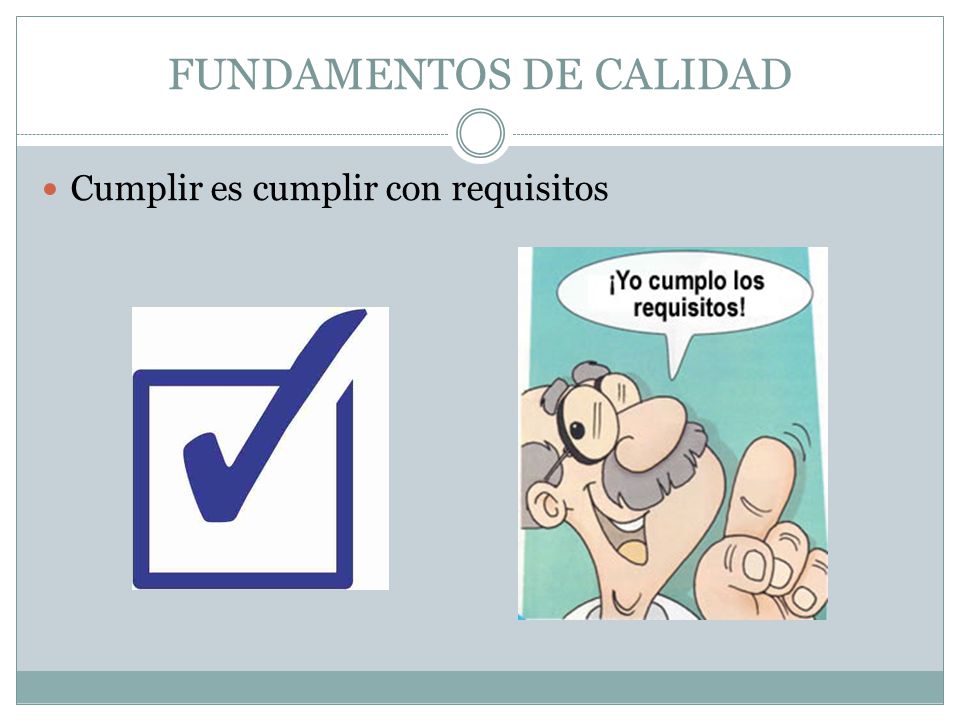 FUNDAMENTOS DE CALIDAD

Cumplir es cumplir con requisitos

¡Yo cumplo los requisitos!